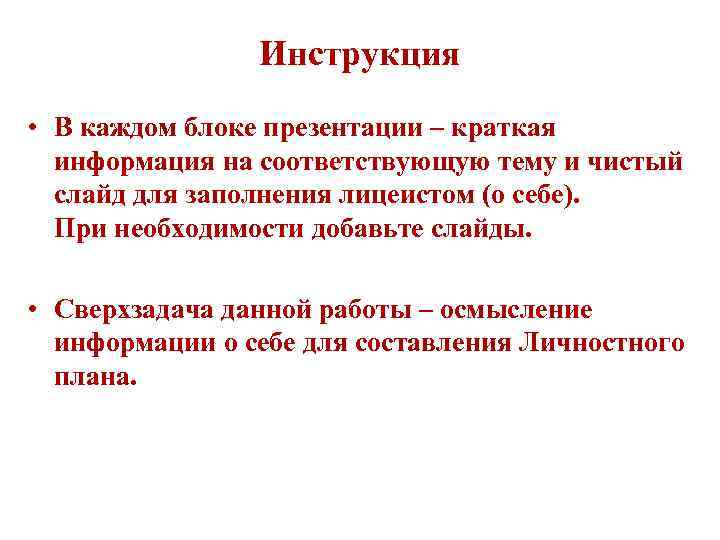 Инструкция

• В каждом блоке презентации – краткая информация на соответствующую тему и чистый слайд для заполнения лицеистом (о себе). При необходимости добавьте слайды.

• Сверхзадача данной работы – осмысление информации о себе для составления Личностного плана.